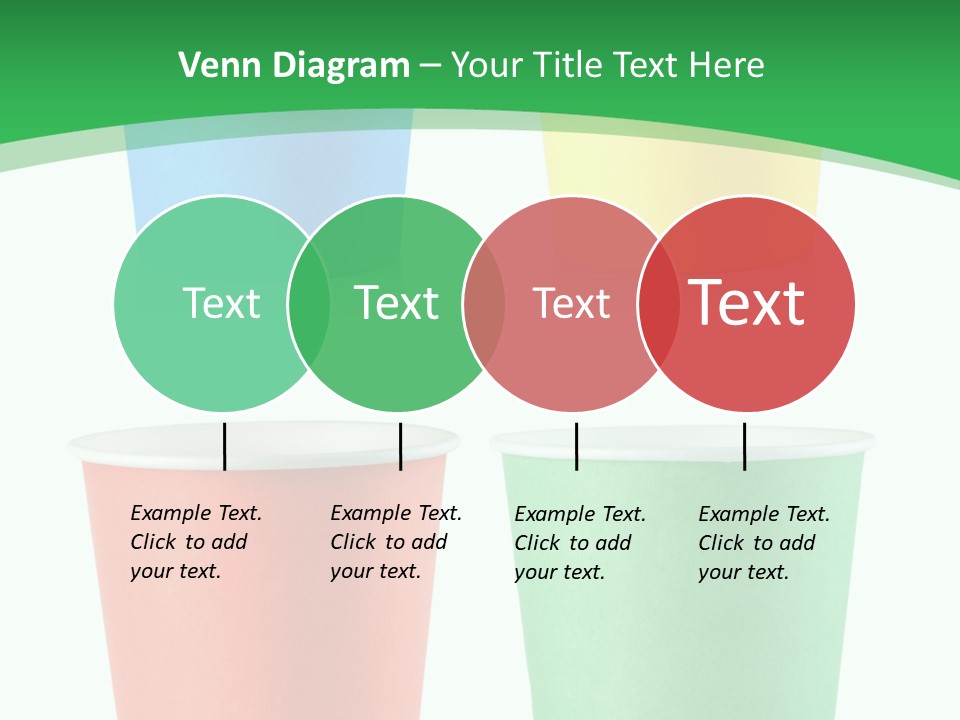 Venn Diagram – Your Title Text Here

Text

Text

Text

Text

Example Text. Click to add your text.

Example Text. Click to add your text.

Example Text. Click to add your text.

Example Text. Click to add your text.